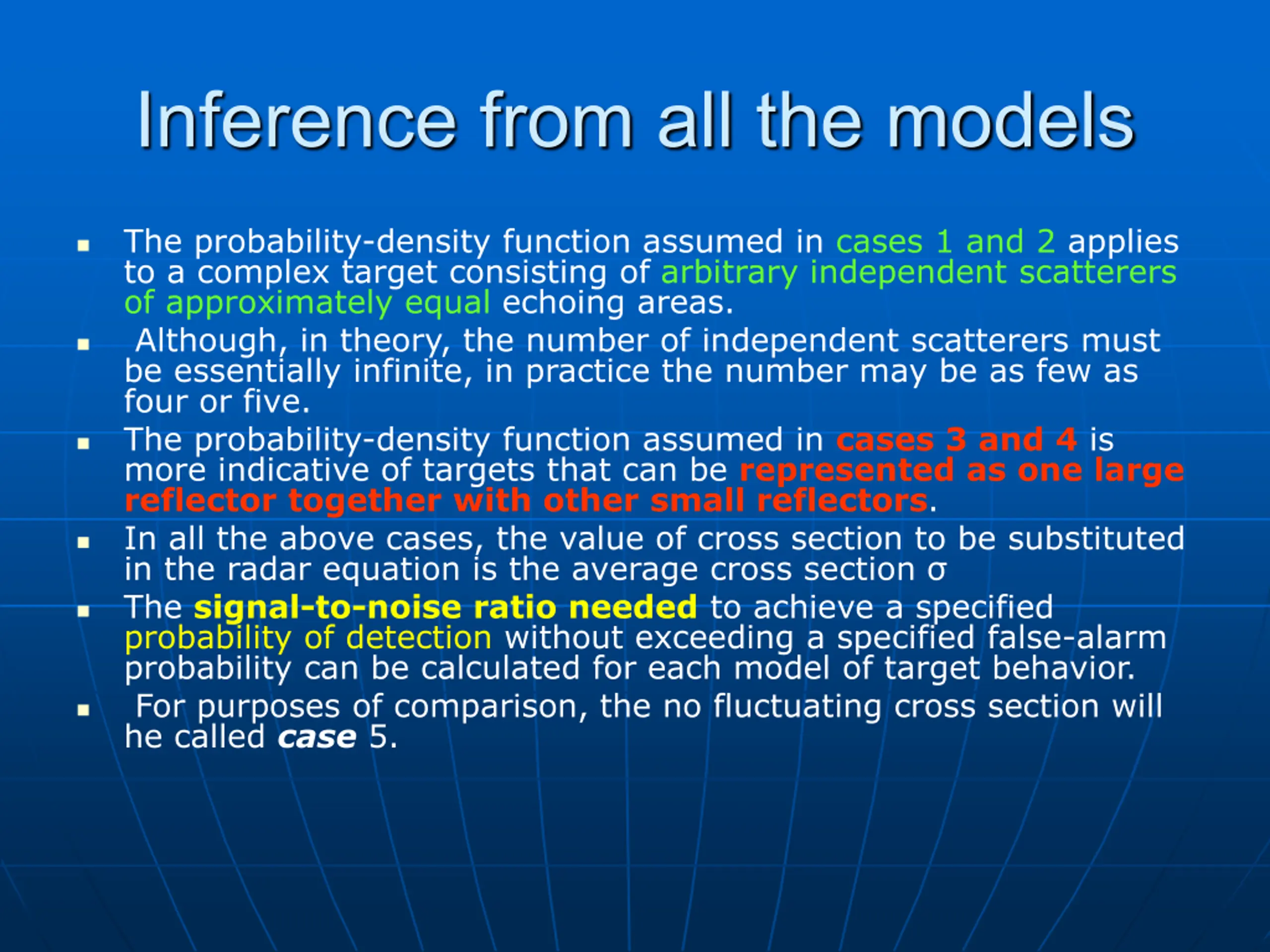 Inference from all the models

• The probability-density function assumed in cases 1 and 2 applies to a complex target consisting of arbitrary independent scatterers of approximately equal echoing areas.
• Although, in theory, the number of independent scatterers must be essentially infinite, in practice the number may be as few as four or five.
• The probability-density function assumed in cases 3 and 4 is more indicative of targets that can be represented as one large reflector together with other small reflectors.
• In all the above cases, the value of cross section to be substituted in the radar equation is the average cross section σ
• The signal-to-noise ratio needed to achieve a specified probability of detection without exceeding a specified false-alarm probability can be calculated for each model of target behavior.
• For purposes of comparison, the no fluctuating cross section will he called case 5.